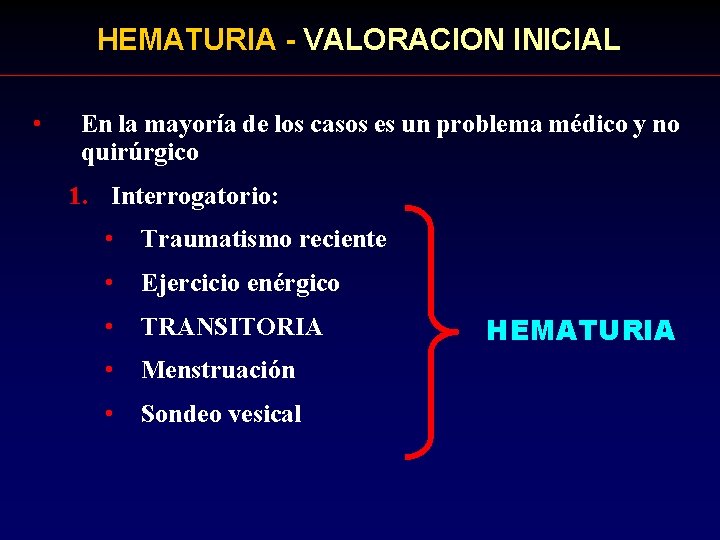 HEMATURIA - VALORACION INICIAL

• En la mayoría de los casos es un problema médico y no quirúrgico

1. Interrogatorio:

• Traumatismo reciente
• Ejercicio enérgico
• TRANSITORIA
• Menstruación
• Sondeo vesical

HEMATURIA